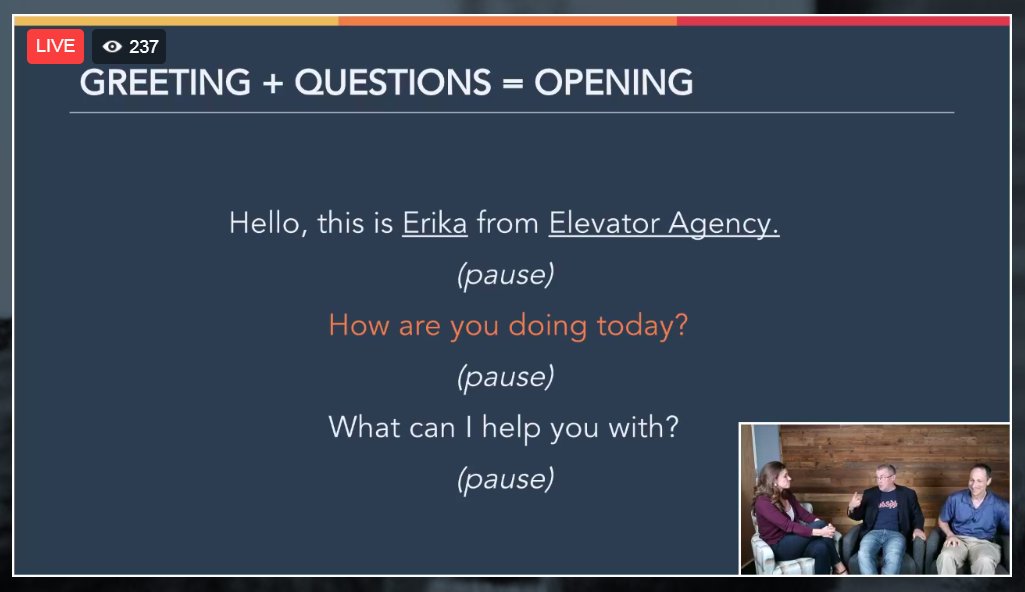 LIVE 237

GREETING + QUESTIONS = OPENING

Hello, this is Erika from Elevator Agency.

(pause)

How are you doing today?

(pause)

What can I help you with?

(pause)